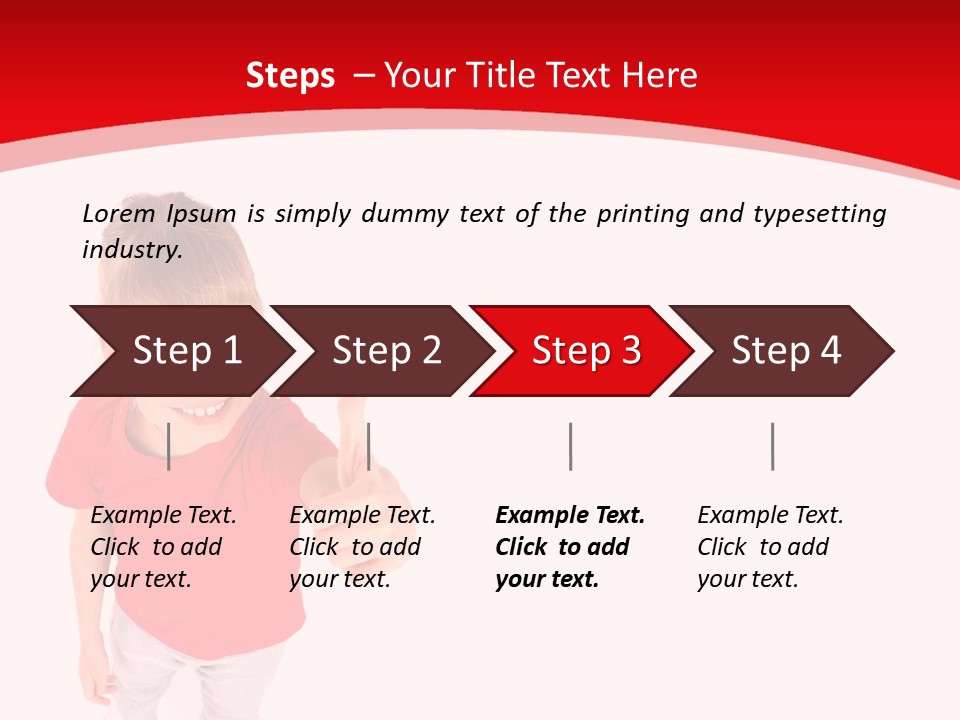 Steps – Your Title Text Here

Lorem Ipsum is simply dummy text of the printing and typesetting industry.

Step 1

Step 2

Step 3

Step 4

Example Text. Click to add your text.

Example Text. Click to add your text.

Example Text. Click to add your text.

Example Text. Click to add your text.